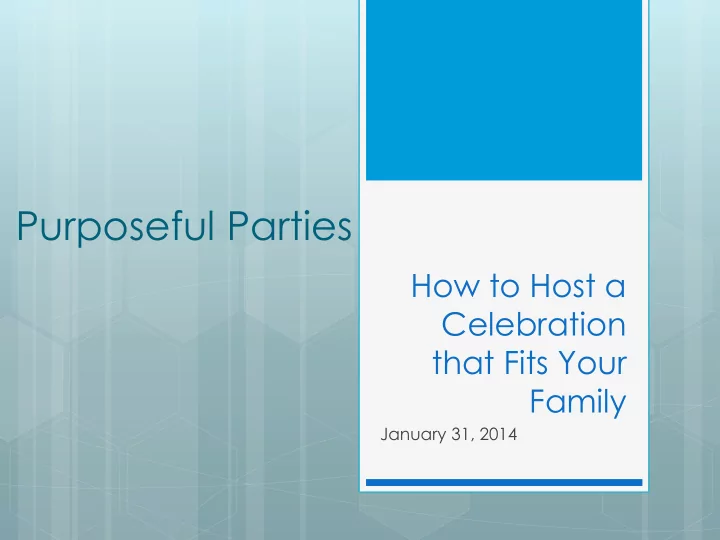 Purposeful Parties

How to Host a Celebration that Fits Your Family

January 31, 2014